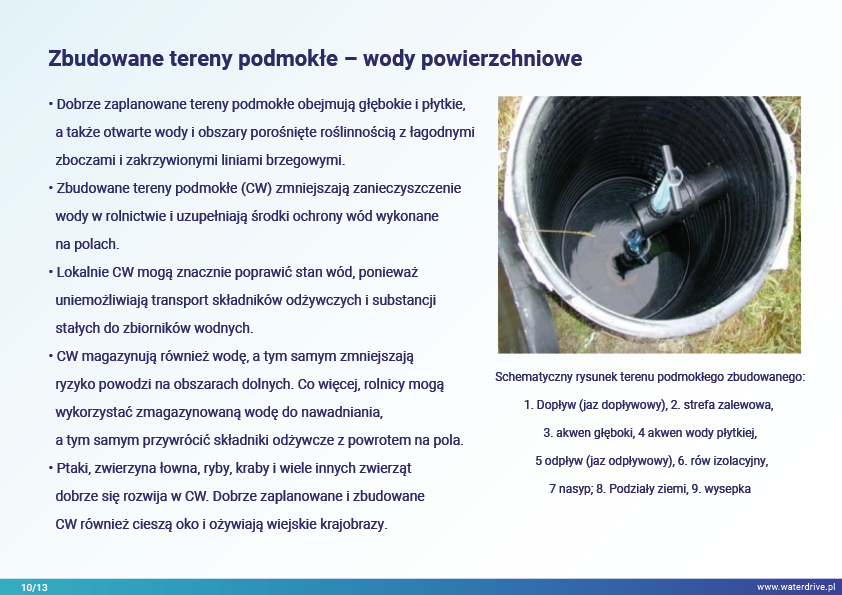 Zbudowane tereny podmokłe – wody powierzchniowe

• Dobrze zaplanowane tereny podmokłe obejmują głębokie i płytkie, a także otwarte wody i obszary porośnięte roślinnością z łagodnymi zboczami i zakrzywionymi liniami brzegowymi.

• Zbudowane tereny podmokłe (CW) zmniejszają zanieczyszczenie wody w rolnictwie i uzupełniają środki ochrony wód wykonane na polach.

• Lokalnie CW mogą znacznie poprawić stan wód, ponieważ uniemożliwiają transport składników odżywczych i substancji stałych do zbiorników wodnych.

• CW magazynują również wodę, a tym samym zmniejszają ryzyko powodzi na obszarach dolnych. Co więcej, rolnicy mogą wykorzystać zmagazynowaną wodę do nawadniania, a tym samym przywrócić składniki odżywcze z powrotem na pola.

• Ptaki, zwierzyna łowna, ryby, kraby i wiele innych zwierząt dobrze się rozwija w CW. Dobrze zaplanowane i zbudowane CW również cieszą oko i ożywiają wiejskie krajobrazy.

Schematyczny rysunek terenu podmokłego zbudowanego:
1. Dopływ (jaz dopływowy), 2. strefa zalewowa,
3. akwen głęboki, 4 akwen wody płytkiej,
5 odpływ (jaz odpływowy), 6. rów izolacyjny,
7 nasyp; 8. Podziały ziemi, 9. wysepka

10/13

www.waterdrive.pl